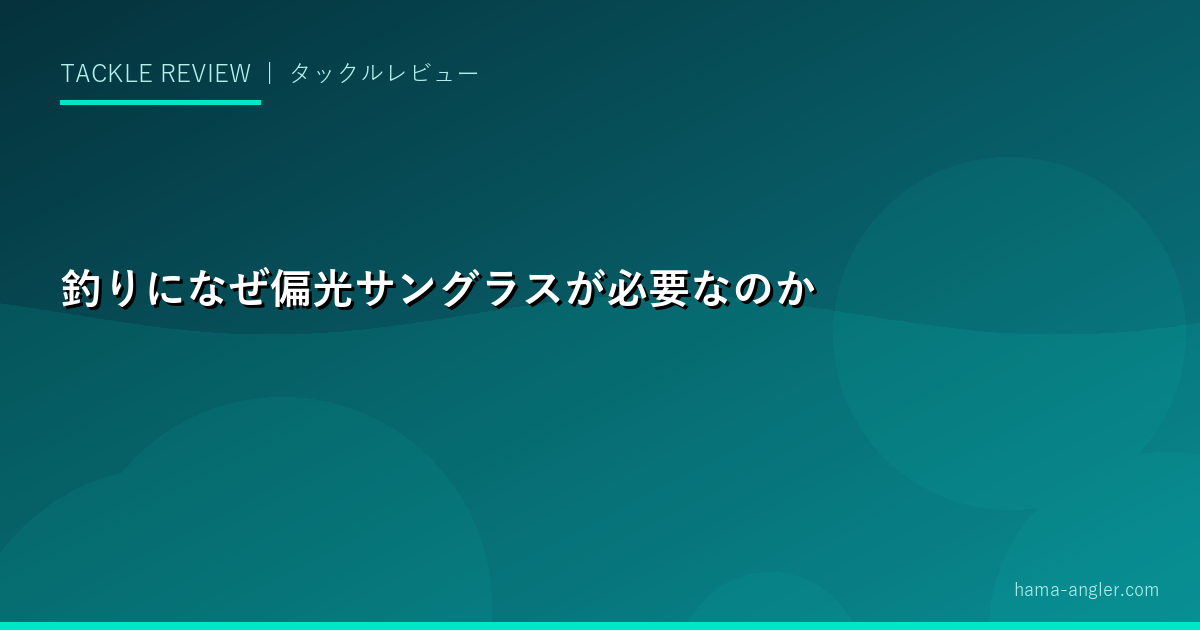 TACKLE REVIEW ｜ タックルレビュー

釣りになぜ偏光サングラスが必要なのか

hama-angler.com